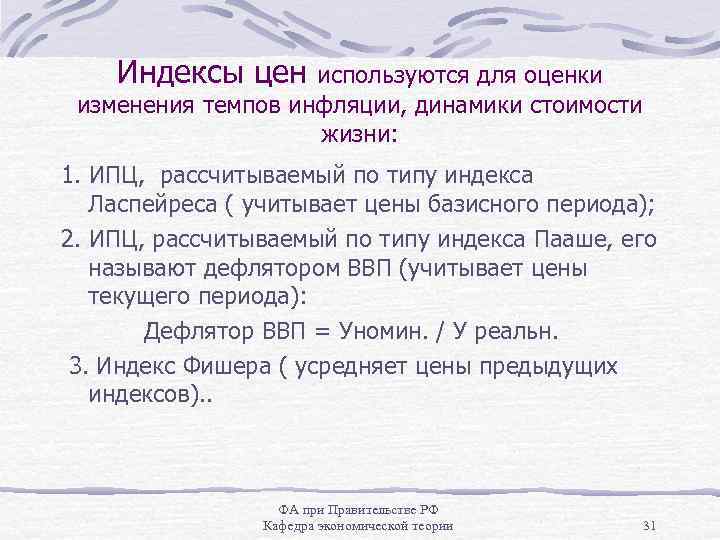 Индексы цен используются для оценки изменения темпов инфляции, динамики стоимости жизни:

1. ИПЦ, рассчитываемый по типу индекса Ласпейреса ( учитывает цены базисного периода);

2. ИПЦ, рассчитываемый по типу индекса Пааше, его называют дефлятором ВВП (учитывает цены текущего периода):

Дефлятор ВВП = Уномин. / У реальн.

3. Индекс Фишера ( усредняет цены предыдущих индексов)..

ФА при Правительстве РФ
Кафедра экономической теории

31